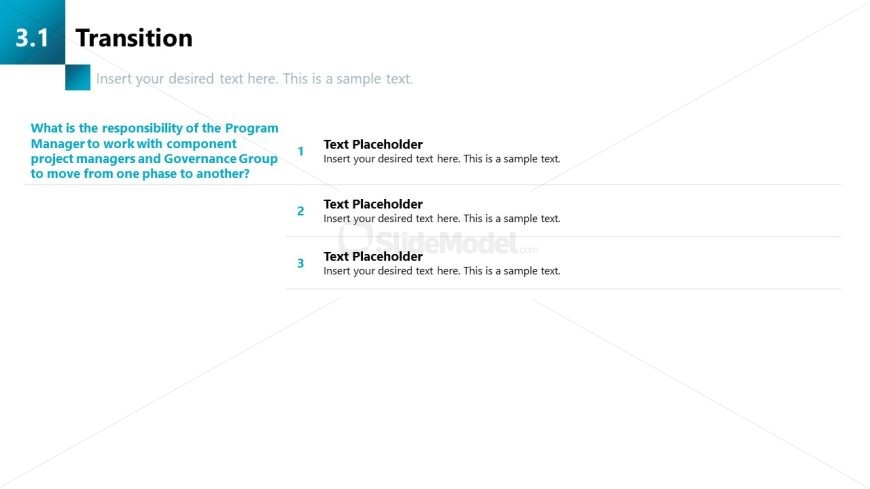 3.1 Transition

Insert your desired text here. This is a sample text.

What is the responsibility of the Program Manager to work with component project managers and Governance Group to move from one phase to another?

1 Text Placeholder
Insert your desired text here. This is a sample text.

2 Text Placeholder
Insert your desired text here. This is a sample text.

3 Text Placeholder
Insert your desired text here. This is a sample text.

SlideModel.com